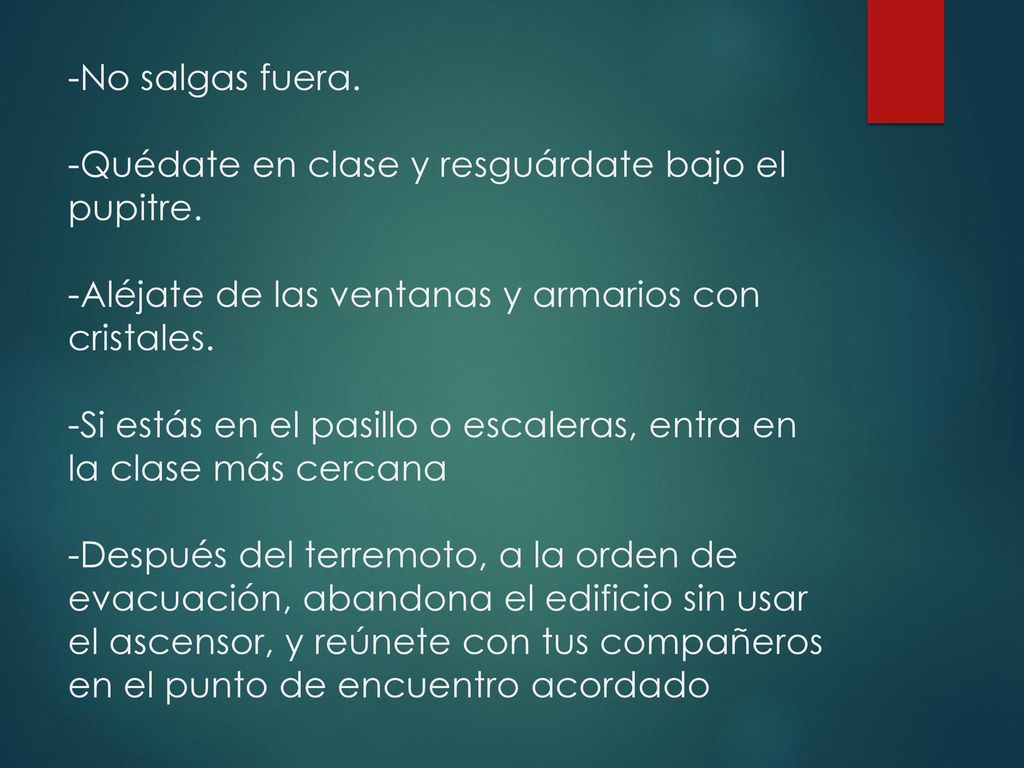 -No salgas fuera.

-Quédate en clase y resguárdate bajo el pupitre.

-Aléjate de las ventanas y armarios con cristales.

-Si estás en el pasillo o escaleras, entra en la clase más cercana

-Después del terremoto, a la orden de evacuación, abandona el edificio sin usar el ascensor, y reúnete con tus compañeros en el punto de encuentro acordado